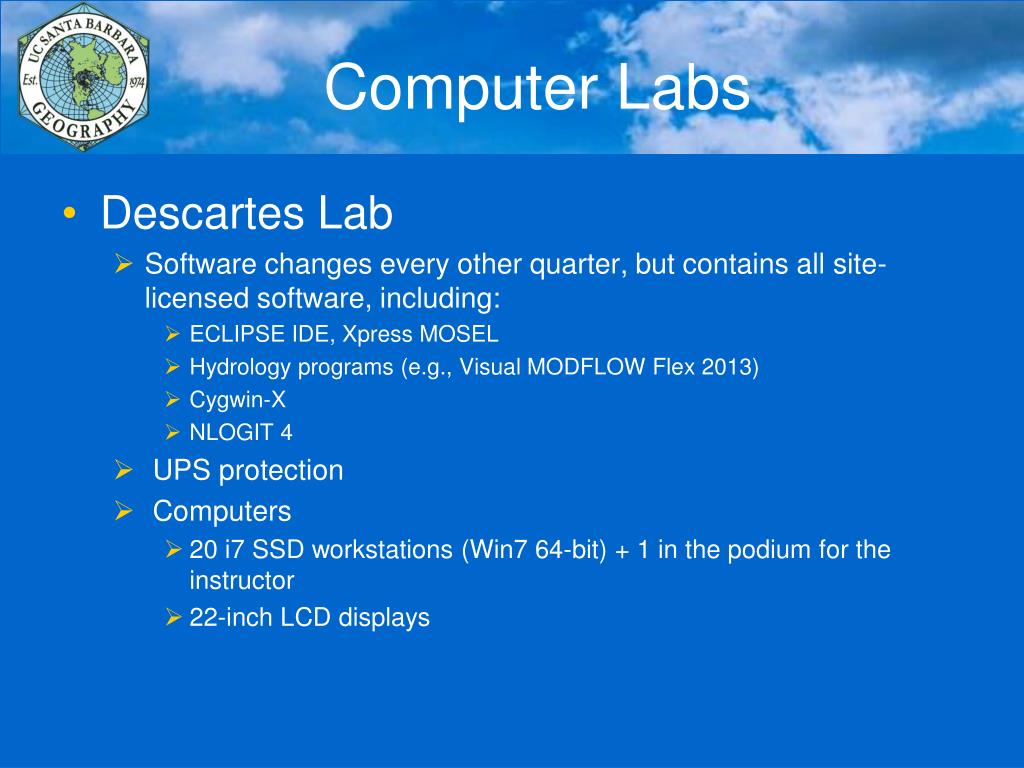 UC SANTA BARBARA
Est. 1974
GEOGRAPHY

Computer Labs

• Descartes Lab
➢ Software changes every other quarter, but contains all site-licensed software, including:
➢ ECLIPSE IDE, Xpress MOSEL
➢ Hydrology programs (e.g., Visual MODFLOW Flex 2013)
➢ Cygwin-X
➢ NLOGIT 4
➢ UPS protection
➢ Computers
➢ 20 i7 SSD workstations (Win7 64-bit) + 1 in the podium for the instructor
➢ 22-inch LCD displays